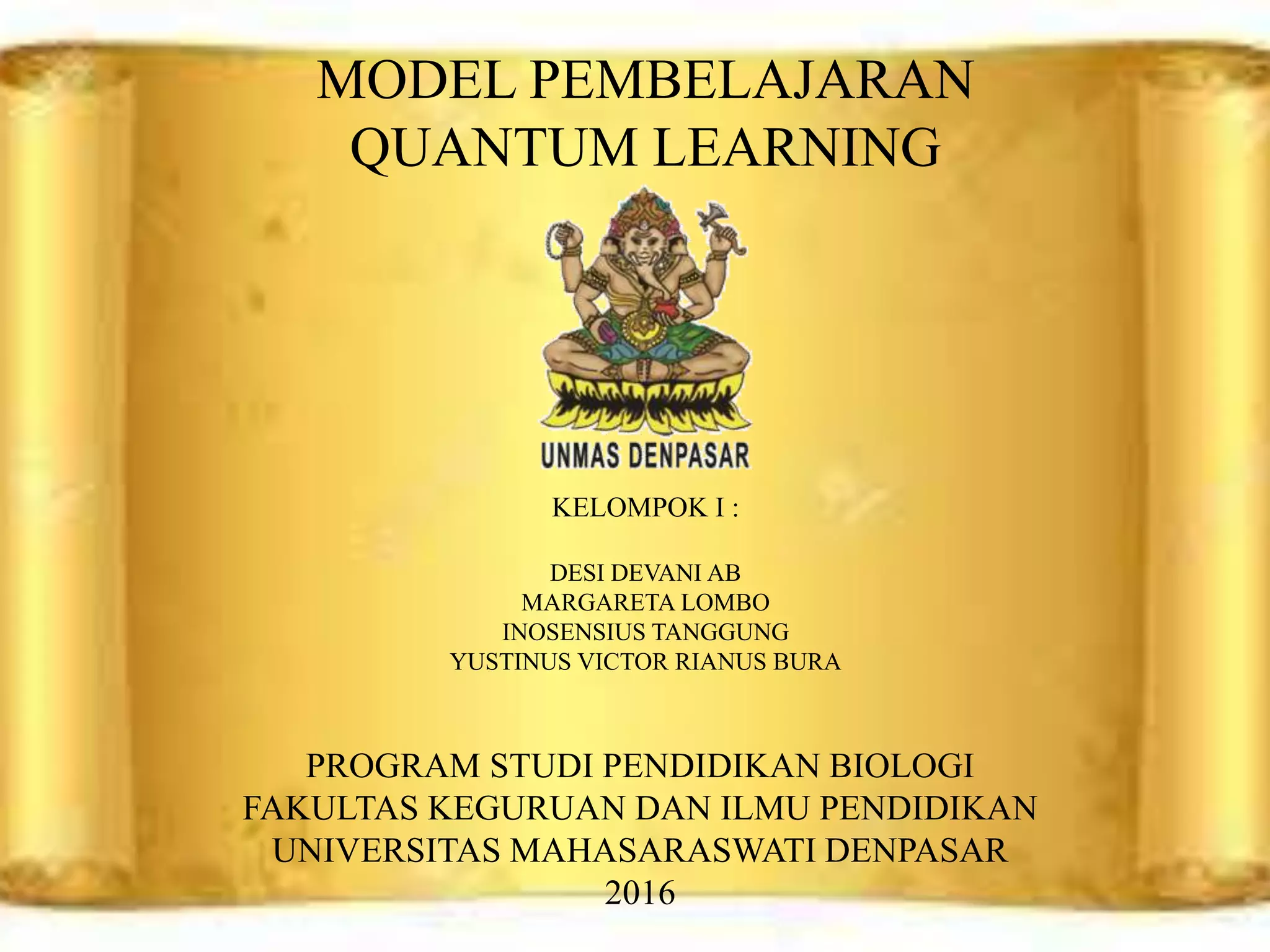 MODEL PEMBELAJARAN
QUANTUM LEARNING

UNMAS DENPASAR

KELOMPOK I :

DESI DEVANI AB
MARGARETA LOMBO
INOSENSIUS TANGGUNG
YUSTINUS VICTOR RIANUS BURA

PROGRAM STUDI PENDIDIKAN BIOLOGI
FAKULTAS KEGURUAN DAN ILMU PENDIDIKAN
UNIVERSITAS MAHASARASWATI DENPASAR
2016